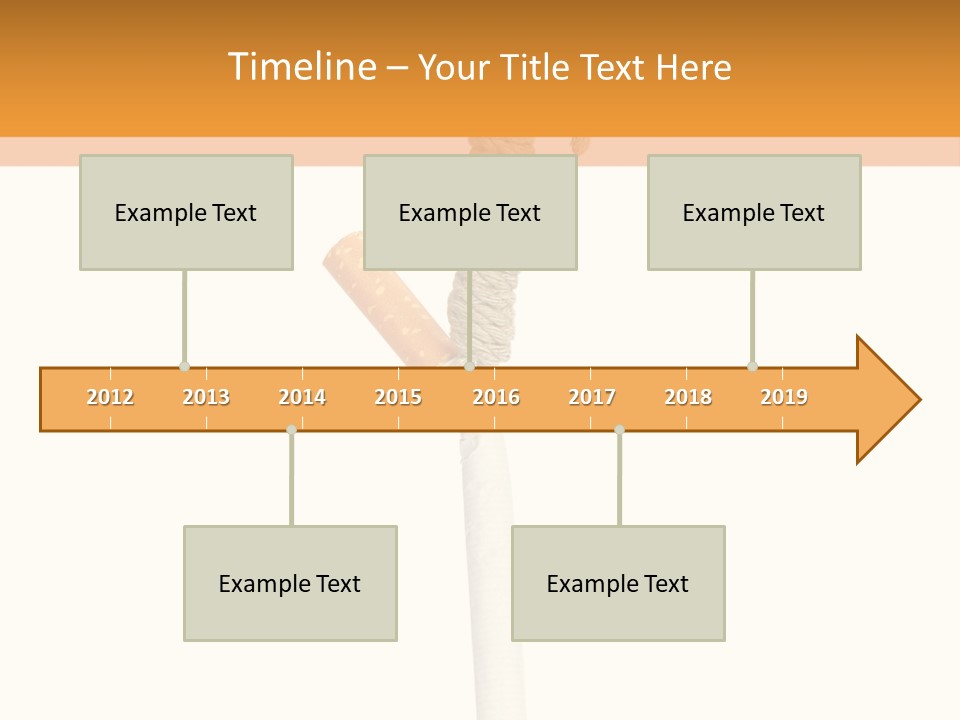 Timeline – Your Title Text Here

Example Text

Example Text

Example Text

2012 2013 2014 2015 2016 2017 2018 2019

Example Text

Example Text